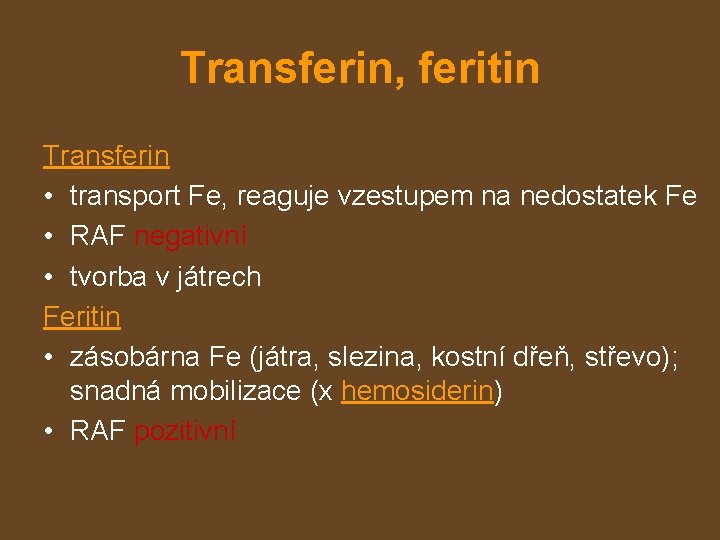 Transferin, feritin

Transferin
• transport Fe, reaguje vzestupem na nedostatek Fe
• RAF negativní
• tvorba v játrech

Feritin
• zásobárna Fe (játra, slezina, kostní dřeň, střevo); snadná mobilizace (x hemosiderin)
• RAF pozitivní